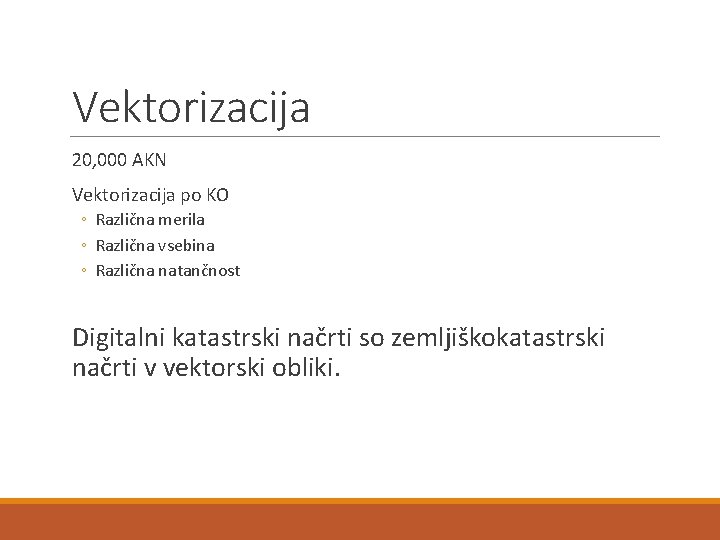 Vektorizacija

20,000 AKN

Vektorizacija po KO
◦ Različna merila
◦ Različna vsebina
◦ Različna natančnost

Digitalni katastrski načrti so zemljiškokatastrski načrti v vektorski obliki.